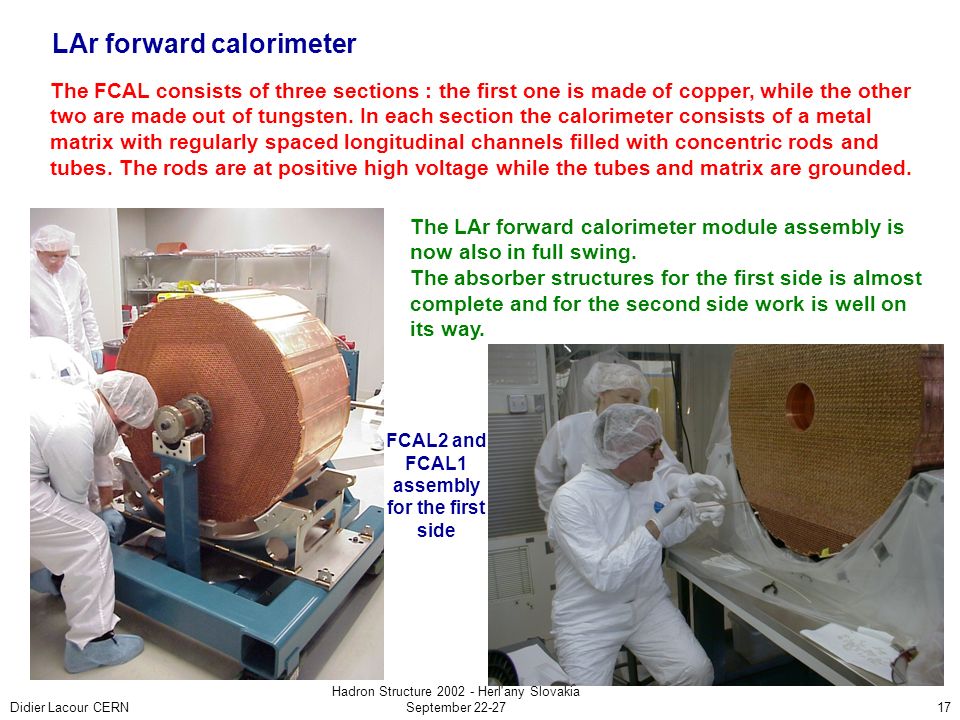 LAr forward calorimeter

The FCAL consists of three sections : the first one is made of copper, while the other two are made out of tungsten. In each section the calorimeter consists of a metal matrix with regularly spaced longitudinal channels filled with concentric rods and tubes. The rods are at positive high voltage while the tubes and matrix are grounded.

The LAr forward calorimeter module assembly is now also in full swing.
The absorber structures for the first side is almost complete and for the second side work is well on its way.

FCAL2 and FCAL1 assembly for the first side

Didier Lacour CERN

Hadron Structure 2002 - Herl'any Slovakia September 22-27

17